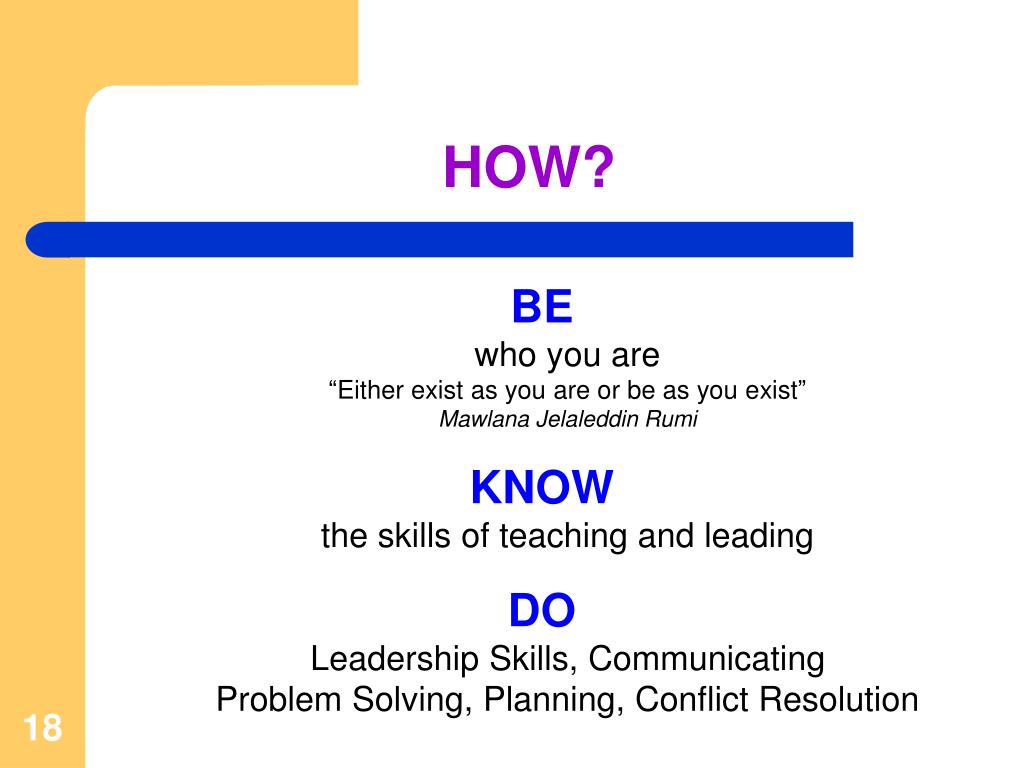 HOW?

BE
who you are
“Either exist as you are or be as you exist”
Mawlana Jelaleddin Rumi

KNOW
the skills of teaching and leading

DO
Leadership Skills, Communicating
Problem Solving, Planning, Conflict Resolution

18